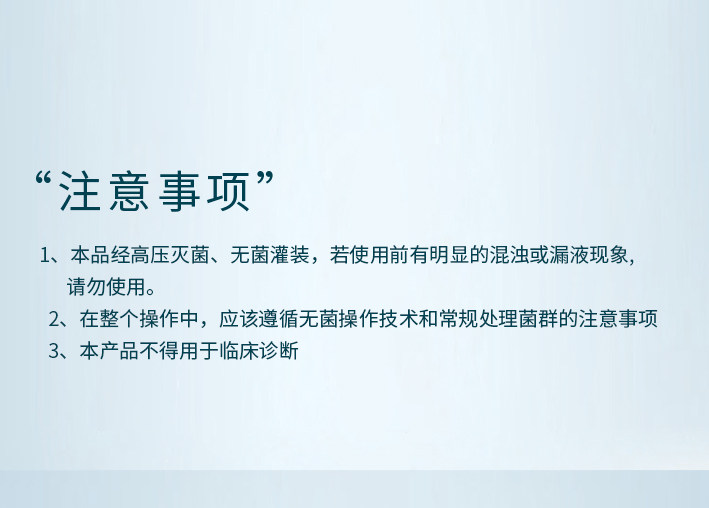 “注意事项”

1、本品经高压灭菌、无菌灌装，若使用前有明显的混浊或漏液现象，请勿使用。

2、在整个操作中，应该遵循无菌操作技术和常规处理菌群的注意事项

3、本产品不得用于临床诊断